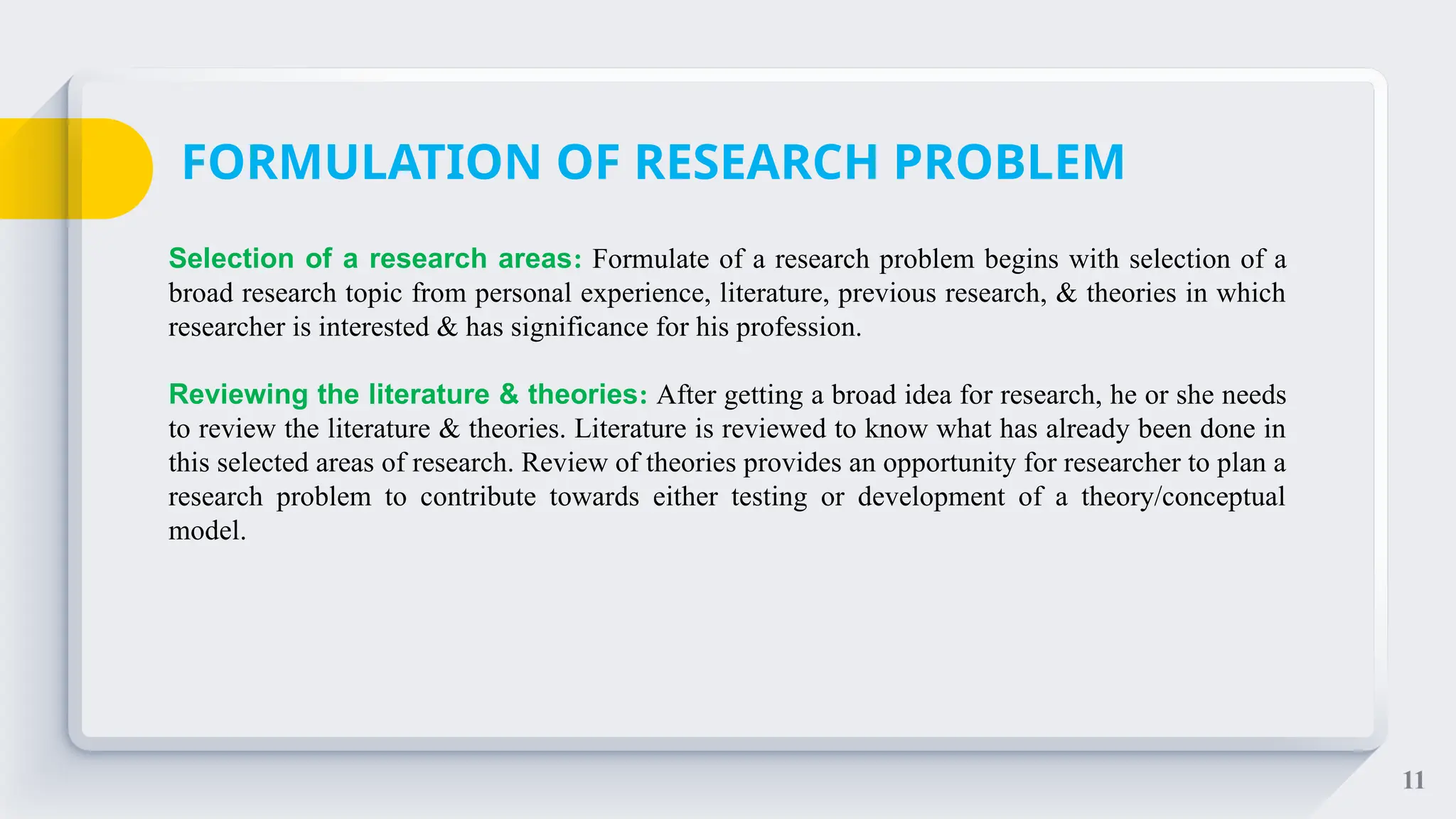 FORMULATION OF RESEARCH PROBLEM

Selection of a research areas: Formulate of a research problem begins with selection of a broad research topic from personal experience, literature, previous research, & theories in which researcher is interested & has significance for his profession.

Reviewing the literature & theories: After getting a broad idea for research, he or she needs to review the literature & theories. Literature is reviewed to know what has already been done in this selected areas of research. Review of theories provides an opportunity for researcher to plan a research problem to contribute towards either testing or development of a theory/conceptual model.

11